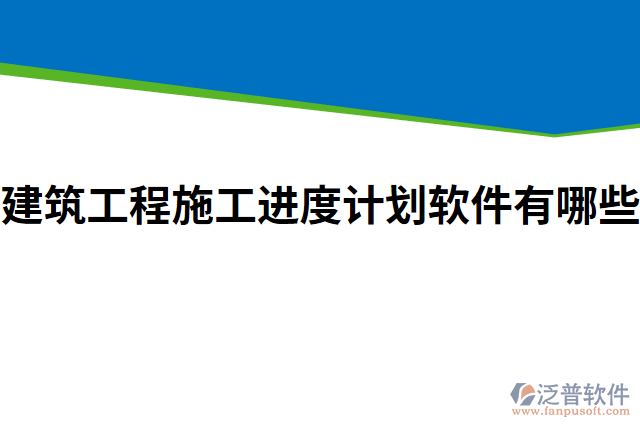 建筑工程施工进度计划软件有哪些

泛普软件
www.fanpusoft.com